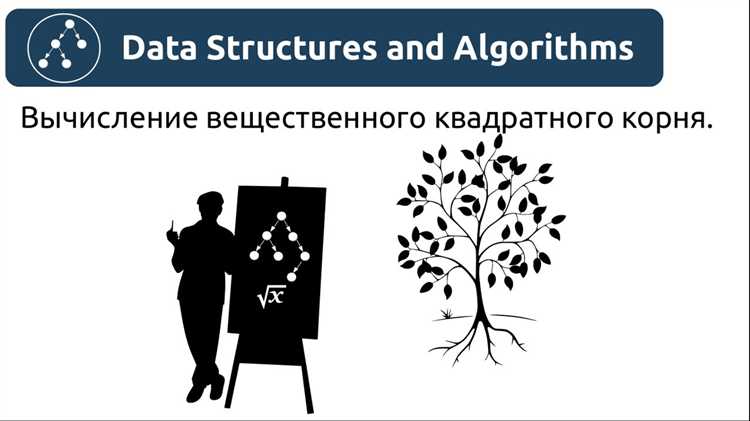 Data Structures and Algorithms

Вычисление вещественного квадратного корня.

$\sqrt{x}$